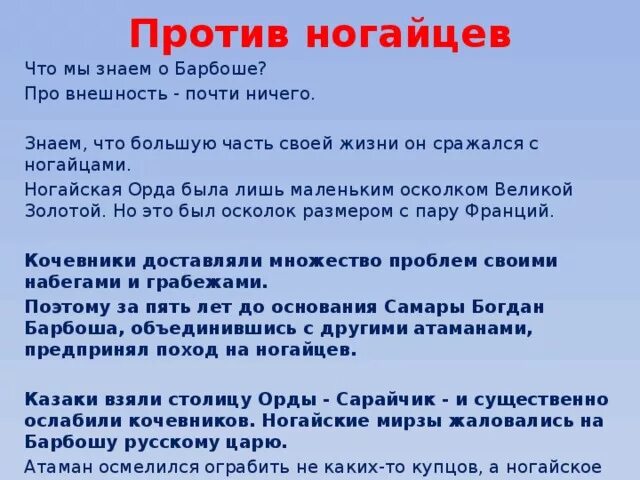 Против ногайцев

Что мы знаем о Барбоше?

Про внешность - почти ничего.

Знаем, что большую часть своей жизни он сражался с ногайцами.

Ногайская Орда была лишь маленьким осколком Великой Золотой. Но это был осколок размером с пару Франций.

Кочевники доставляли множество проблем своими набегами и грабежами.

Поэтому за пять лет до основания Самары Богдан Барбоша, объединившись с другими атаманами, предпринял поход на ногайцев.

Казаки взяли столицу Орды - Сарайчик - и существенно ослабили кочевников. Ногайские мирзы жаловались на Барбошу русскому царю.

Атаман осмелился ограбить не каких-то купцов, а ногайское